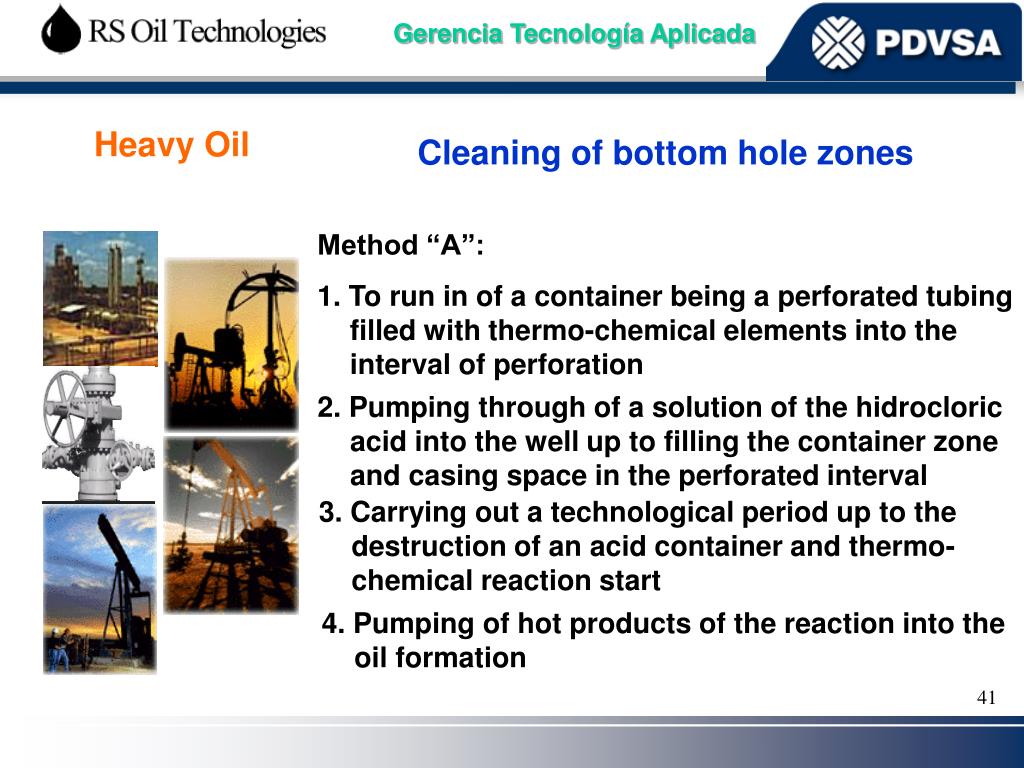 RS Oil Technologies

Gerencia Tecnología Aplicada

PDVSA

Heavy Oil

Cleaning of bottom hole zones

Method “A”:

1. To run in of a container being a perforated tubing filled with thermo-chemical elements into the interval of perforation

2. Pumping through of a solution of the hidrocloric acid into the well up to filling the container zone and casing space in the perforated interval

3. Carrying out a technological period up to the destruction of an acid container and thermo-chemical reaction start

4. Pumping of hot products of the reaction into the oil formation

41